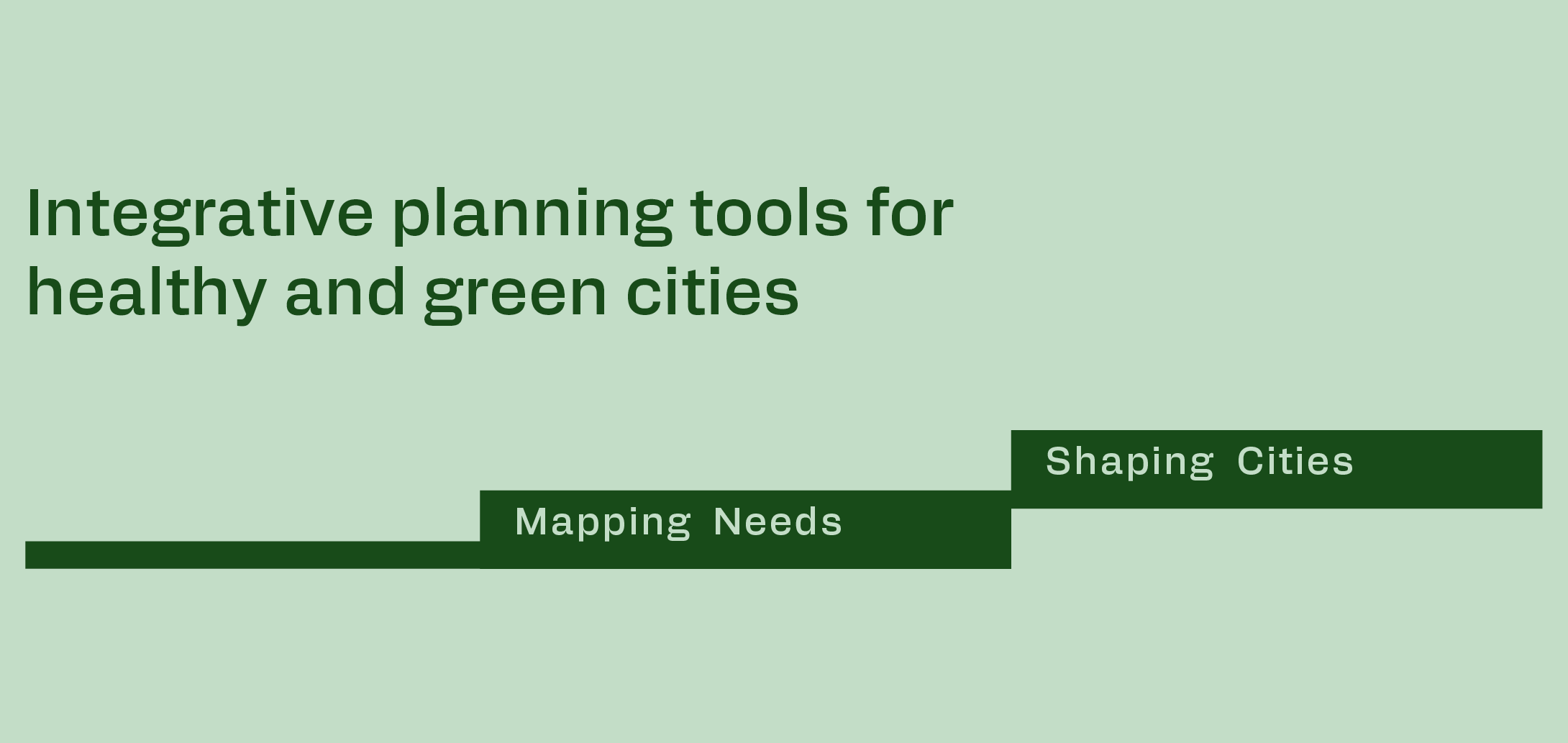 Integrative planning tools for healthy and green cities

Mapping Needs

Shaping Cities